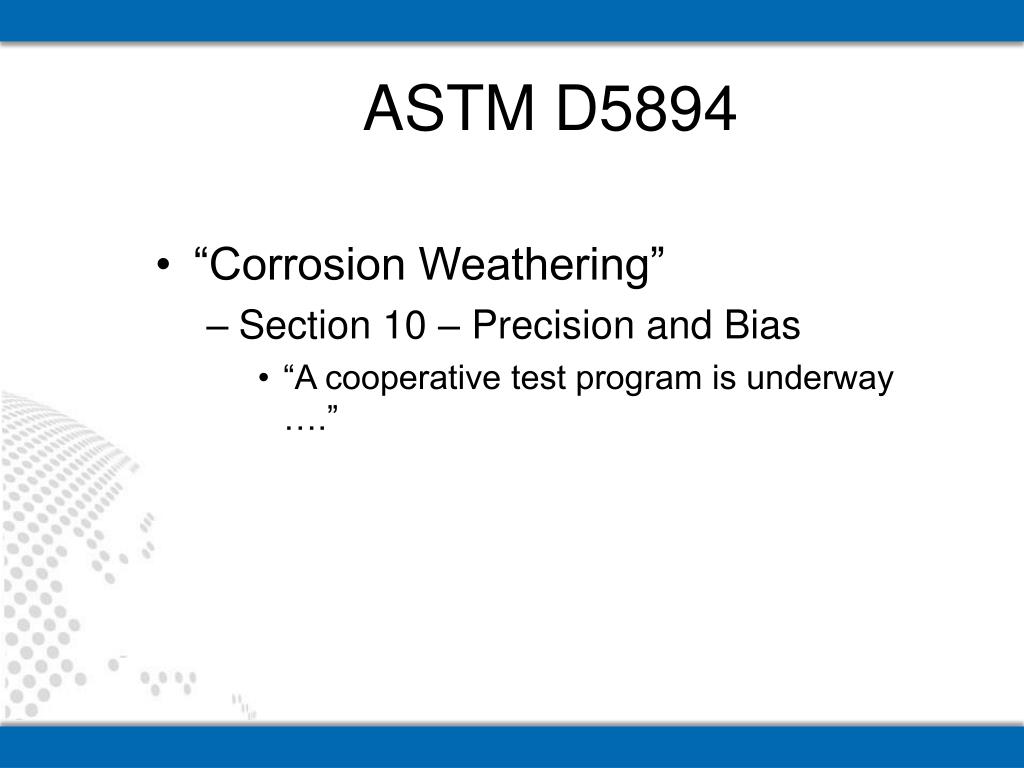 ASTM D5894

• “Corrosion Weathering”

– Section 10 – Precision and Bias

• “A cooperative test program is underway ….”